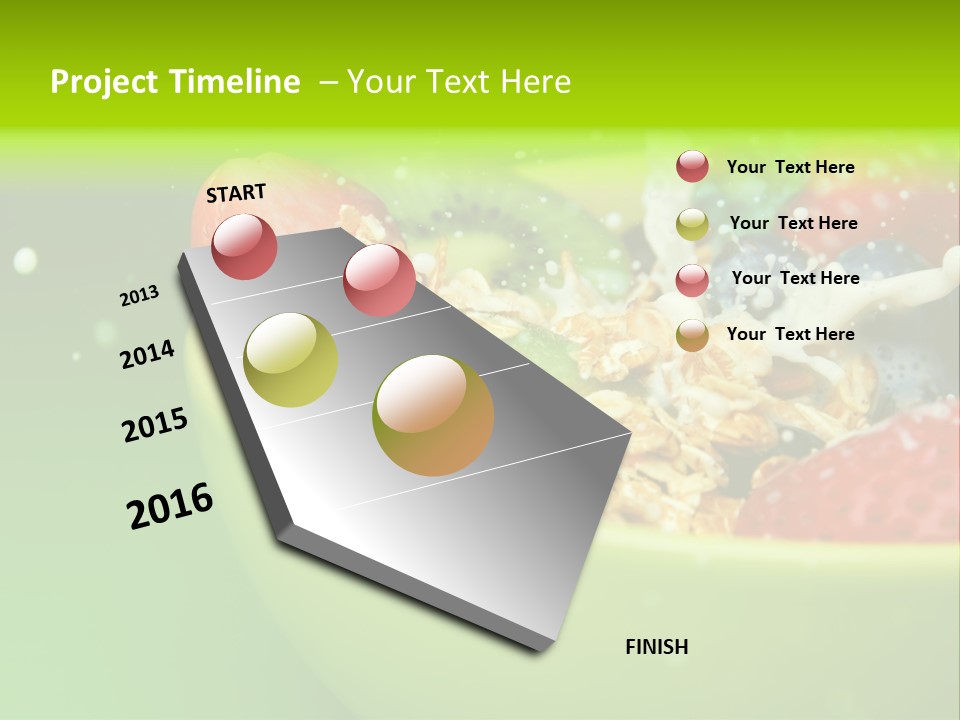 Project Timeline – Your Text Here

START

2013

2014

2015

2016

FINISH

Your Text Here

Your Text Here

Your Text Here

Your Text Here